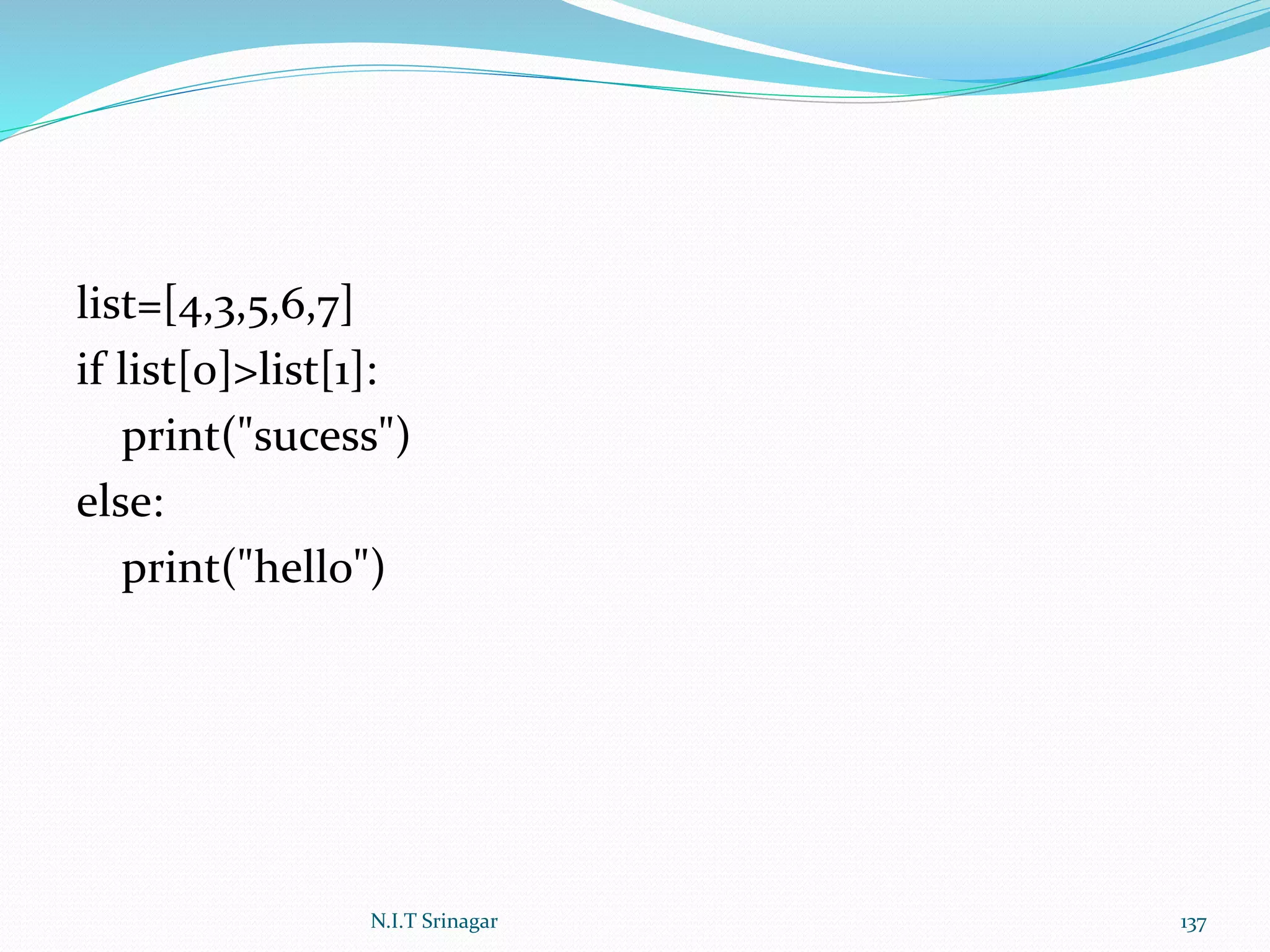 list=[4,3,5,6,7]
if list[0]>list[1]:
    print("sucess")
else:
    print("hello")

N.I.T Srinagar

137